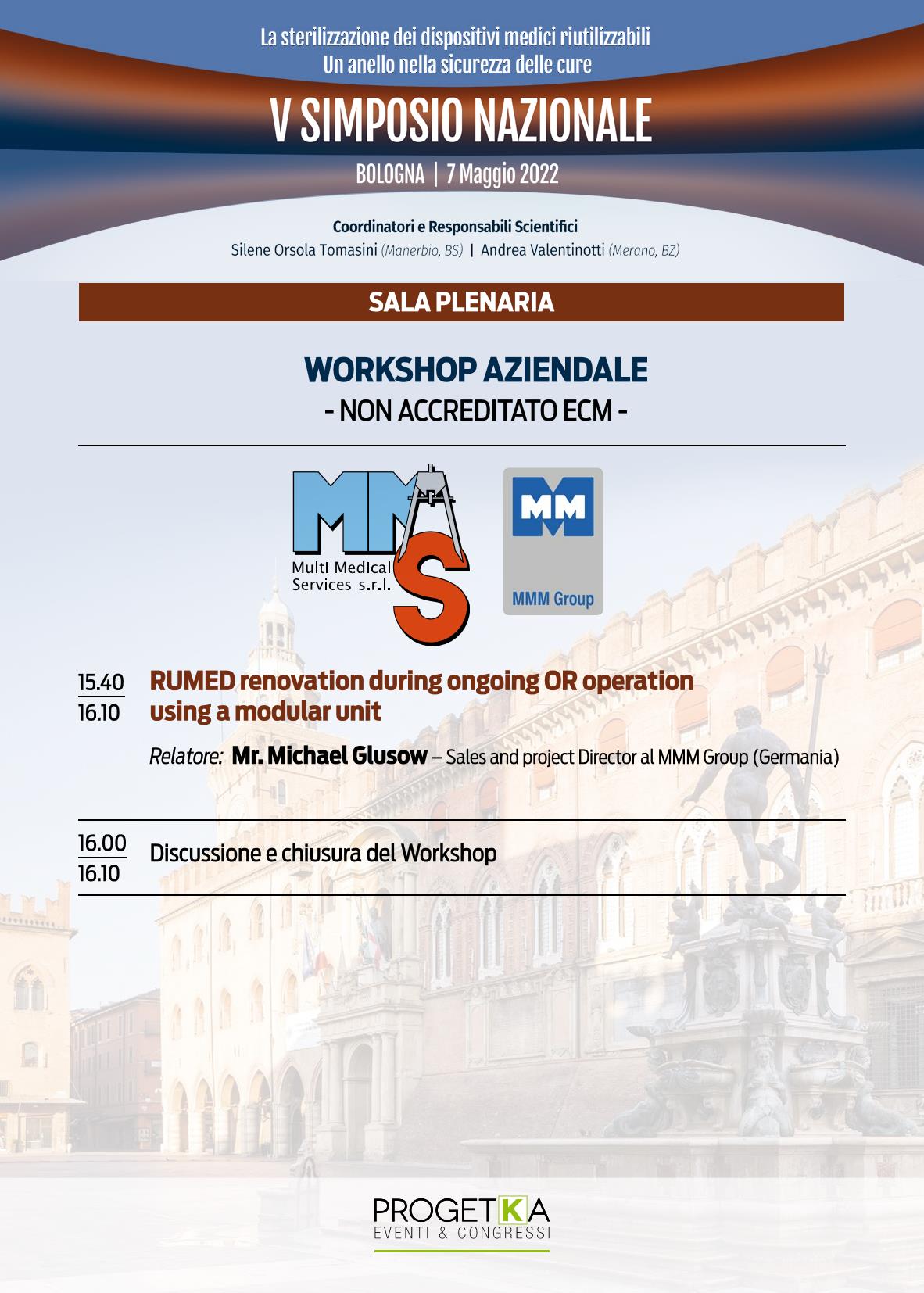 La sterilizzazione dei dispositivi medici riutilizzabili
Un anello nella sicurezza delle cure

V SIMPOSIO NAZIONALE

BOLOGNA | 7 Maggio 2022

Coordinatori e Responsabili Scientifici
Silene Orsola Tomasini (Manerbio, BS) | Andrea Valentinotti (Merano, BZ)

SALA PLENARIA

WORKSHOP AZIENDALE
- NON ACCREDITATO ECM -

MMS
Multi Medical Services s.r.l.

MM
MMM Group

15.40
16.10
RUMED renovation during ongoing OR operation using a modular unit

Relatore: Mr. Michael Glusow – Sales and project Director al MMM Group (Germania)

16.00
16.10
Discussione e chiusura del Workshop

PROGETKA
EVENTI & CONGRESSI